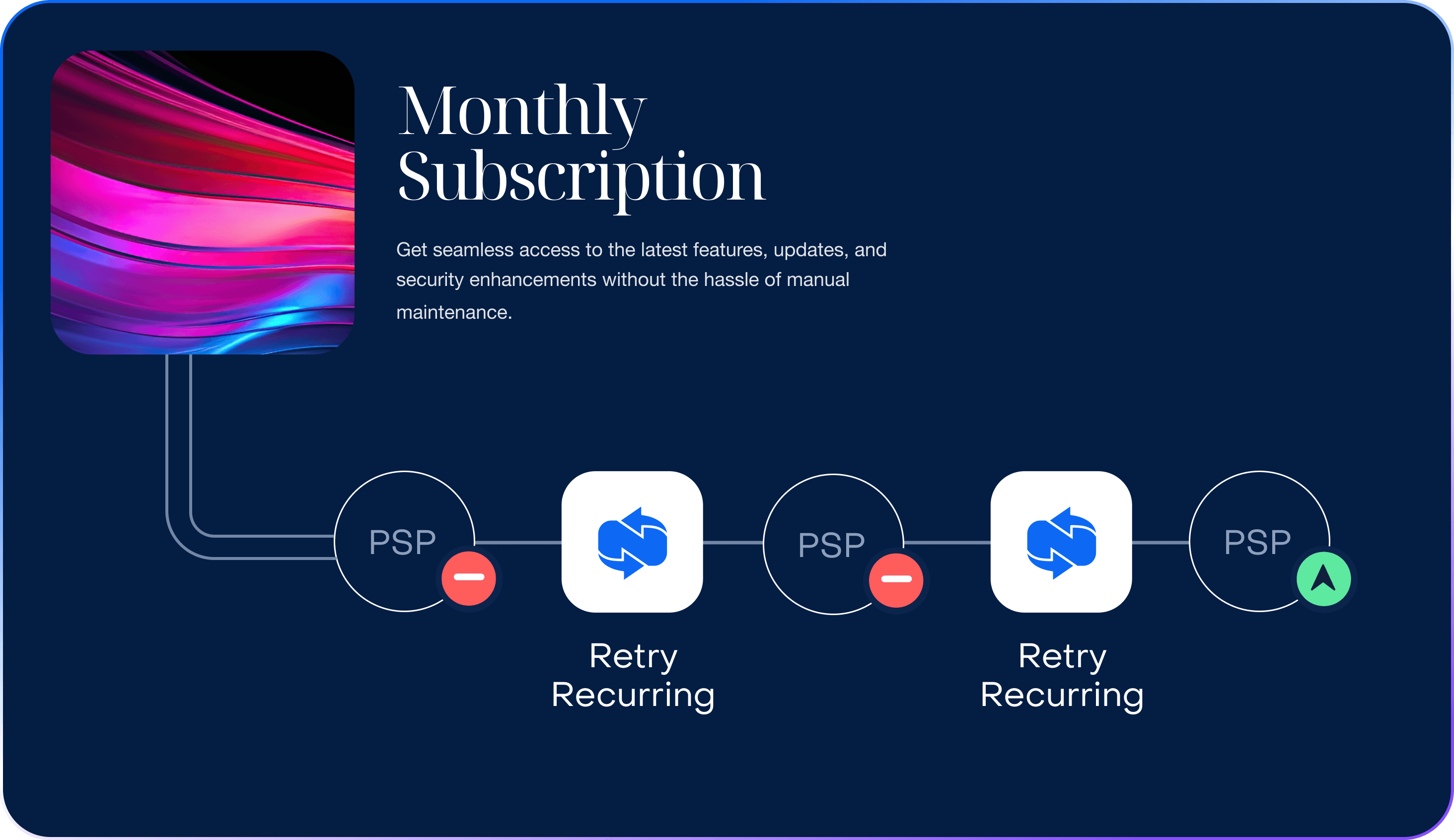 Monthly Subscription

Get seamless access to the latest features, updates, and security enhancements without the hassle of manual maintenance.

PSP

Retry Recurring

PSP

Retry Recurring

PSP